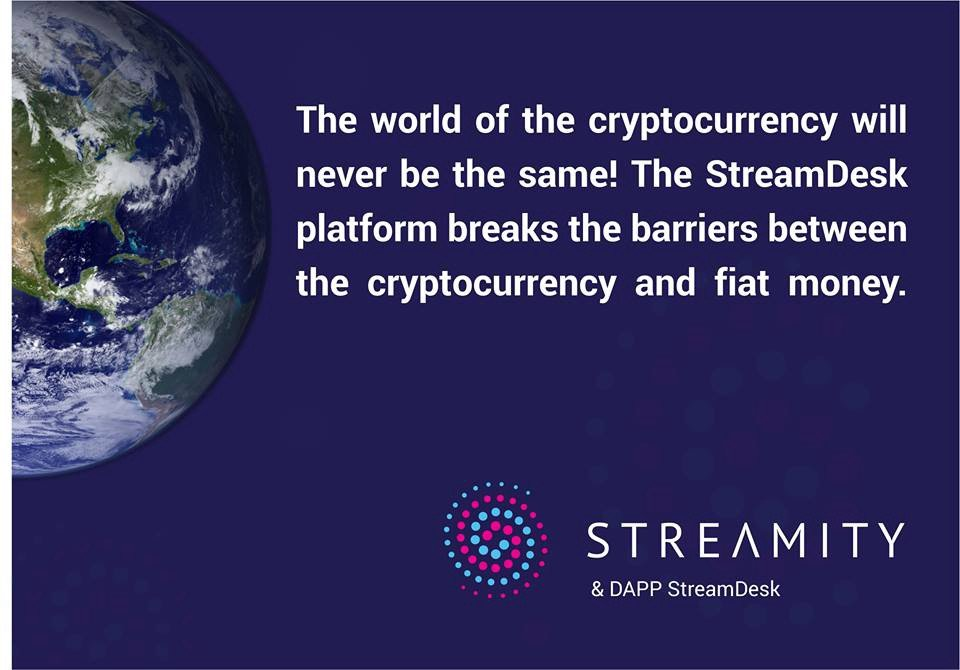 The world of the cryptocurrency will never be the same! The StreamDesk platform breaks the barriers between the cryptocurrency and fiat money.

STREAMITY
& DAPP StreamDesk